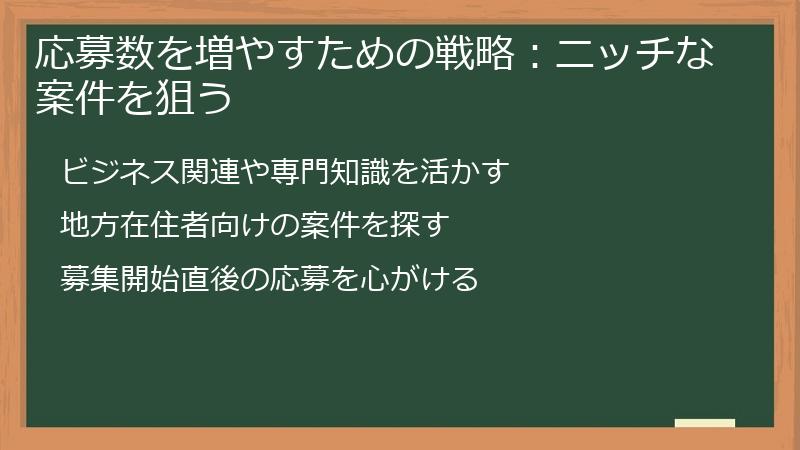 応募数を増やすための戦略：ニッチな案件を狙う

ビジネス関連や専門知識を活かす

地方在住者向けの案件を探す

募集開始直後の応募を心がける